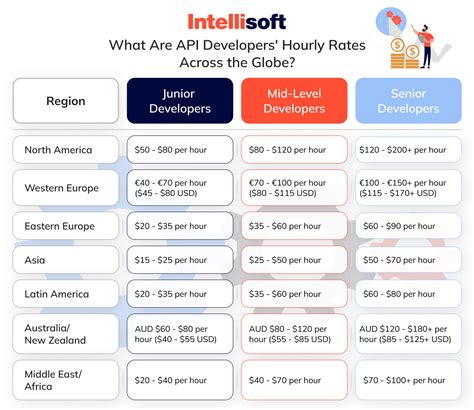 Intellisoft

What Are API Developers' Hourly Rates Across the Globe?

| Region | Junior Developers | Mid-Level Developers | Senior Developers |
|---|---|---|---|
| North America | \$50 - \$80 per hour | \$80 - \$120 per hour | \$120 - \$200+ per hour |
| Western Europe | €40 - €70 per hour (\$45 - \$80 USD) | €70 - €100 per hour (\$80 - \$115 USD) | €100 - €150+ per hour (\$115 - \$170+ USD) |
| Eastern Europe | \$20 - \$35 per hour | \$35 - \$60 per hour | \$60 - \$90 per hour |
| Asia | \$15 - \$25 per hour | \$25 - \$50 per hour | \$50 - \$70 per hour |
| Latin America | \$20 - \$35 per hour | \$35 - \$60 per hour | \$60 - \$80 per hour |
| Australia/ New Zealand | AUD \$60 - \$80 per hour (\$40 - \$55 USD) | AUD \$80 - \$120 per hour (\$55 - \$85 USD) | AUD \$120 - \$180+ per hour (\$85 - \$125+ USD) |
| Middle East/ Africa | \$20 - \$40 per hour | \$40 - \$70 per hour | \$70 - \$100+ per hour |